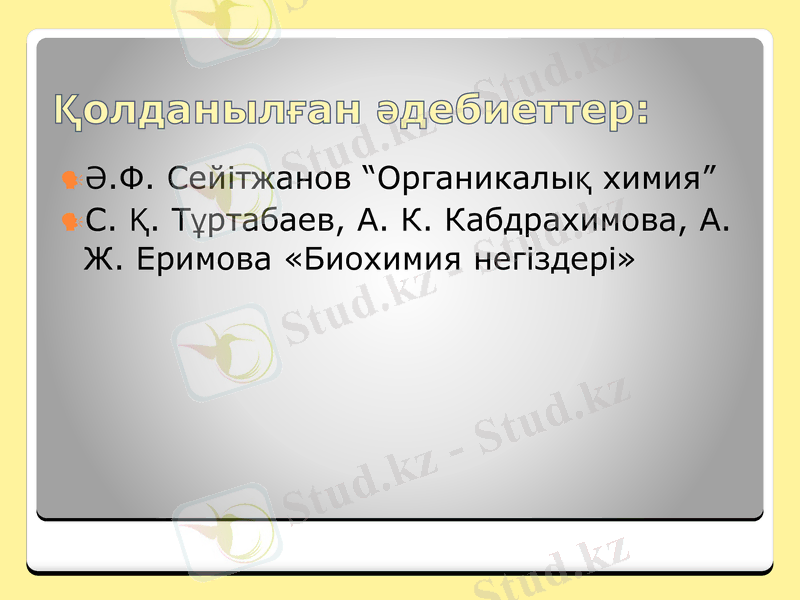 Қолданылған әдебиеттер:

Ә.Ф. Сейітжанов “Органикалық химия”

С. Қ. Тұртабаев, А. К. Кабдрахимова, А. Ж. Еримова «Биохимия негіздері»

Stud.kz - Stud.kz